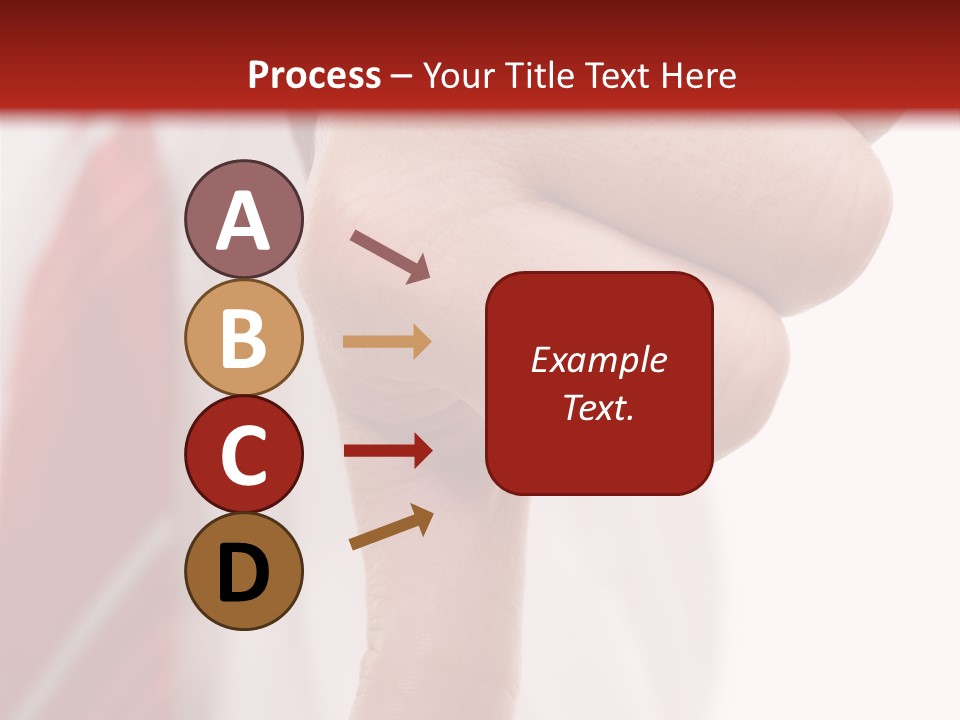 Process – Your Title Text Here

A

B

C

D

Example Text.